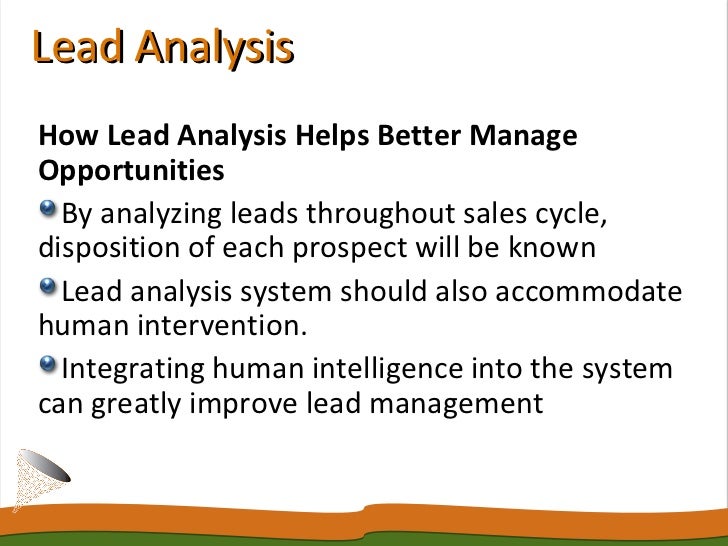 Lead Analysis

How Lead Analysis Helps Better Manage Opportunities

By analyzing leads throughout sales cycle, disposition of each prospect will be known

Lead analysis system should also accommodate human intervention.

Integrating human intelligence into the system can greatly improve lead management